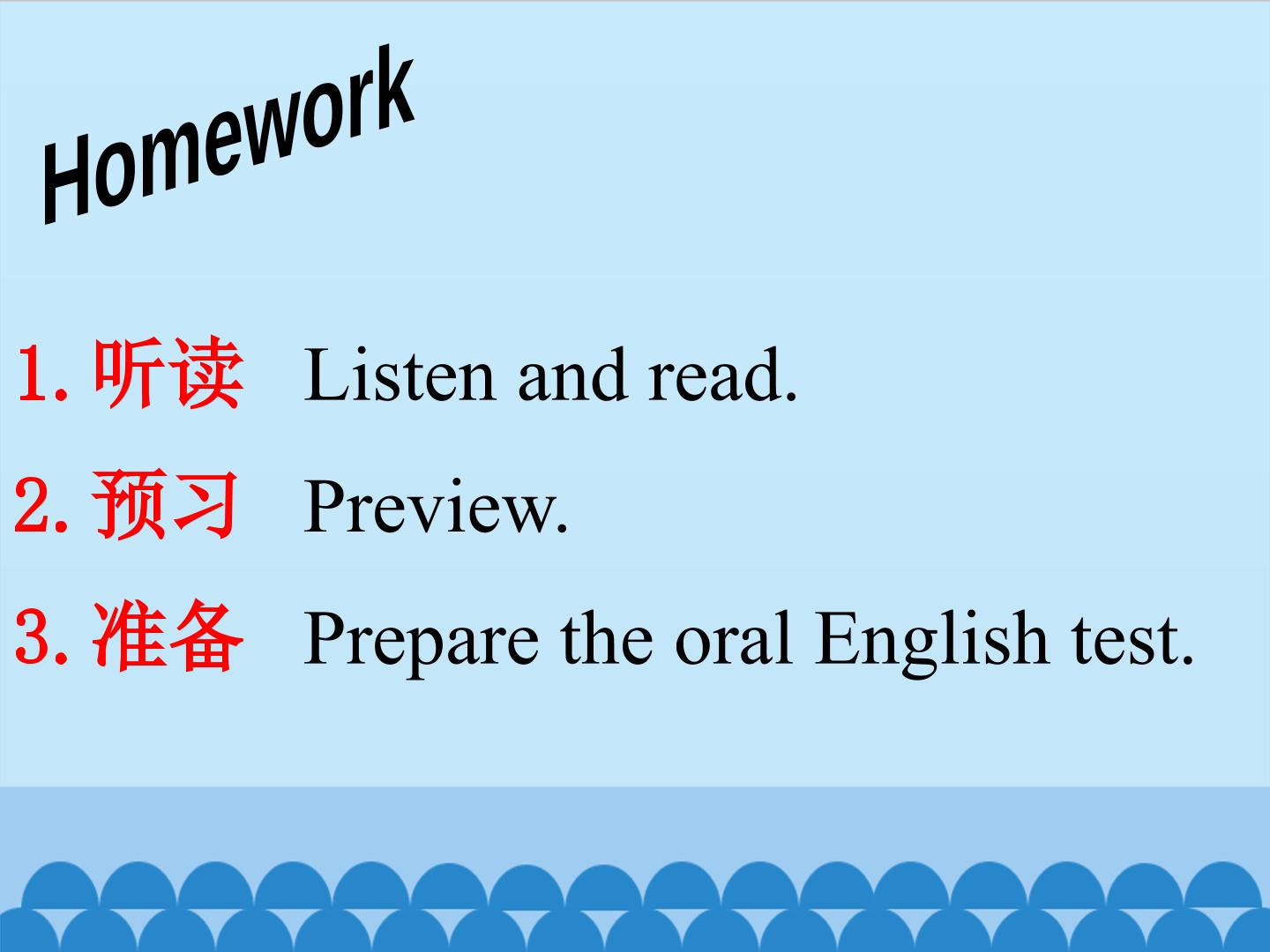 Homework

1.听读 Listen and read.

2.预习 Preview.

3.准备 Prepare the oral English test.